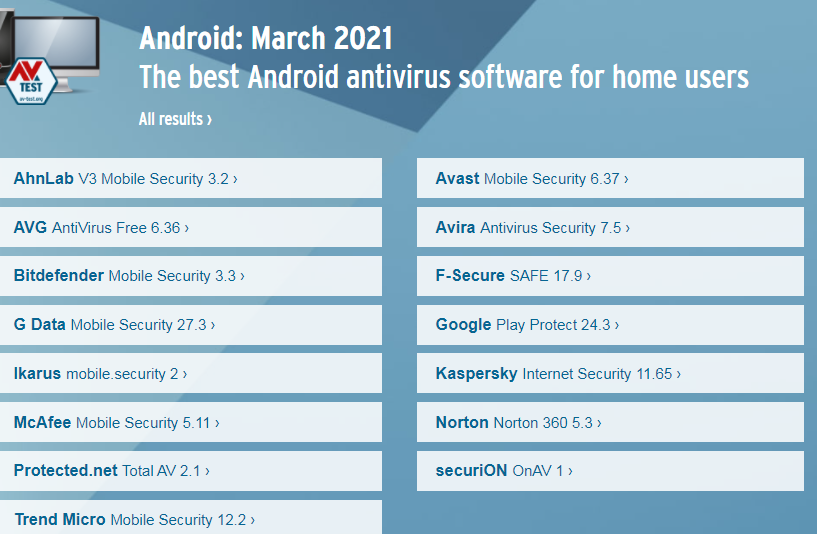 AV TEST av-test.org

Android: March 2021
The best Android antivirus software for home users

All results ›

AhnLab V3 Mobile Security 3.2 ›

AVG AntiVirus Free 6.36 ›

Bitdefender Mobile Security 3.3 ›

G Data Mobile Security 27.3 ›

Ikarus mobile.security 2 ›

McAfee Mobile Security 5.11 ›

Protected.net Total AV 2.1 ›

Trend Micro Mobile Security 12.2 ›

Avast Mobile Security 6.37 ›

Avira Antivirus Security 7.5 ›

F-Secure SAFE 17.9 ›

Google Play Protect 24.3 ›

Kaspersky Internet Security 11.65 ›

Norton Norton 360 5.3 ›

securiON OnAV 1 ›